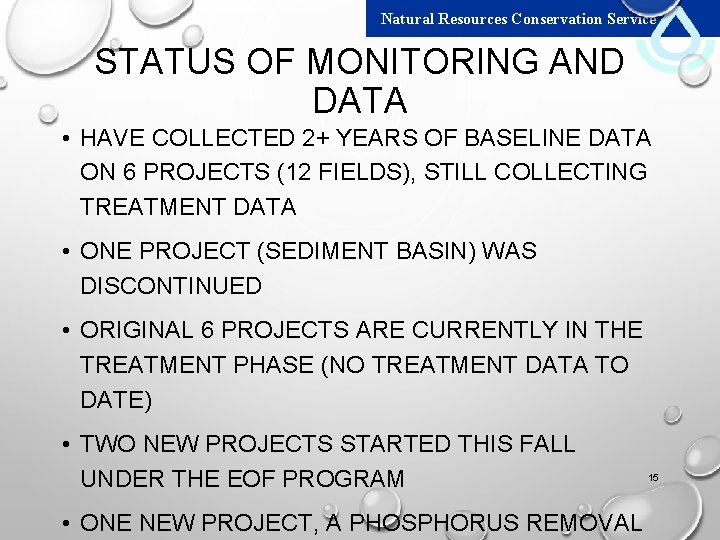 Natural Resources Conservation Service

STATUS OF MONITORING AND DATA

• HAVE COLLECTED 2+ YEARS OF BASELINE DATA ON 6 PROJECTS (12 FIELDS), STILL COLLECTING TREATMENT DATA

• ONE PROJECT (SEDIMENT BASIN) WAS DISCONTINUED

• ORIGINAL 6 PROJECTS ARE CURRENTLY IN THE TREATMENT PHASE (NO TREATMENT DATA TO DATE)

• TWO NEW PROJECTS STARTED THIS FALL UNDER THE EOF PROGRAM

15

• ONE NEW PROJECT, A PHOSPHORUS REMOVAL